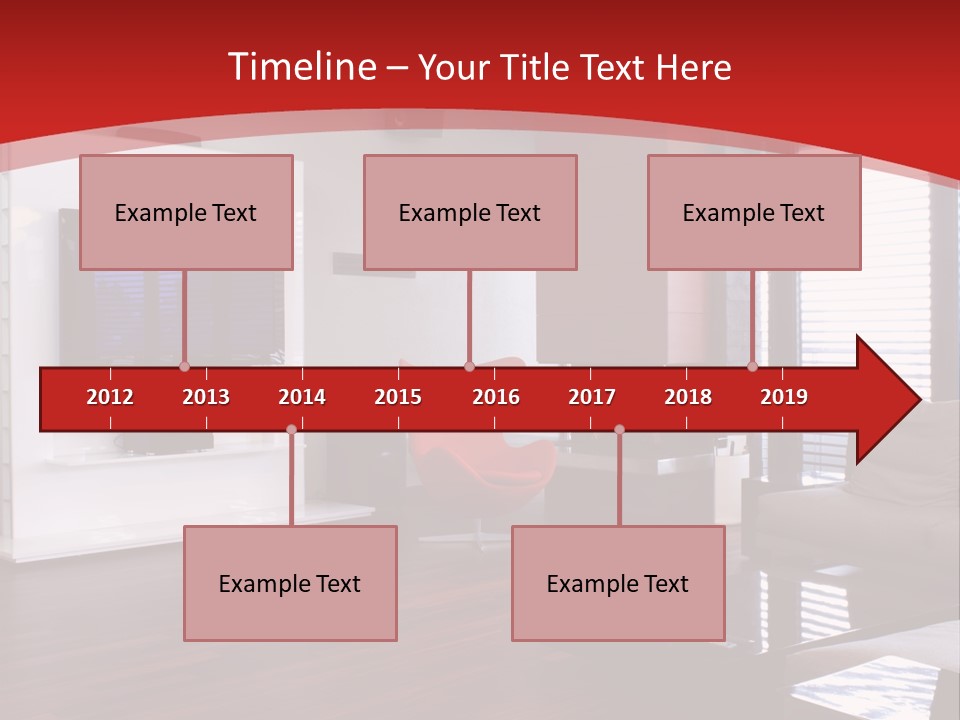 Timeline – Your Title Text Here

Example Text

Example Text

Example Text

2012 2013 2014 2015 2016 2017 2018 2019

Example Text

Example Text